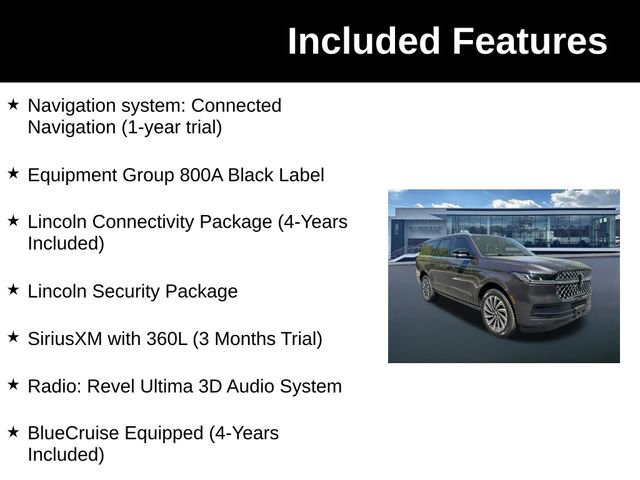 Included Features

★ Navigation system: Connected Navigation (1-year trial)

★ Equipment Group 800A Black Label

★ Lincoln Connectivity Package (4-Years Included)

★ Lincoln Security Package

★ SiriusXM with 360L (3 Months Trial)

★ Radio: Revel Ultima 3D Audio System

★ BlueCruise Equipped (4-Years Included)